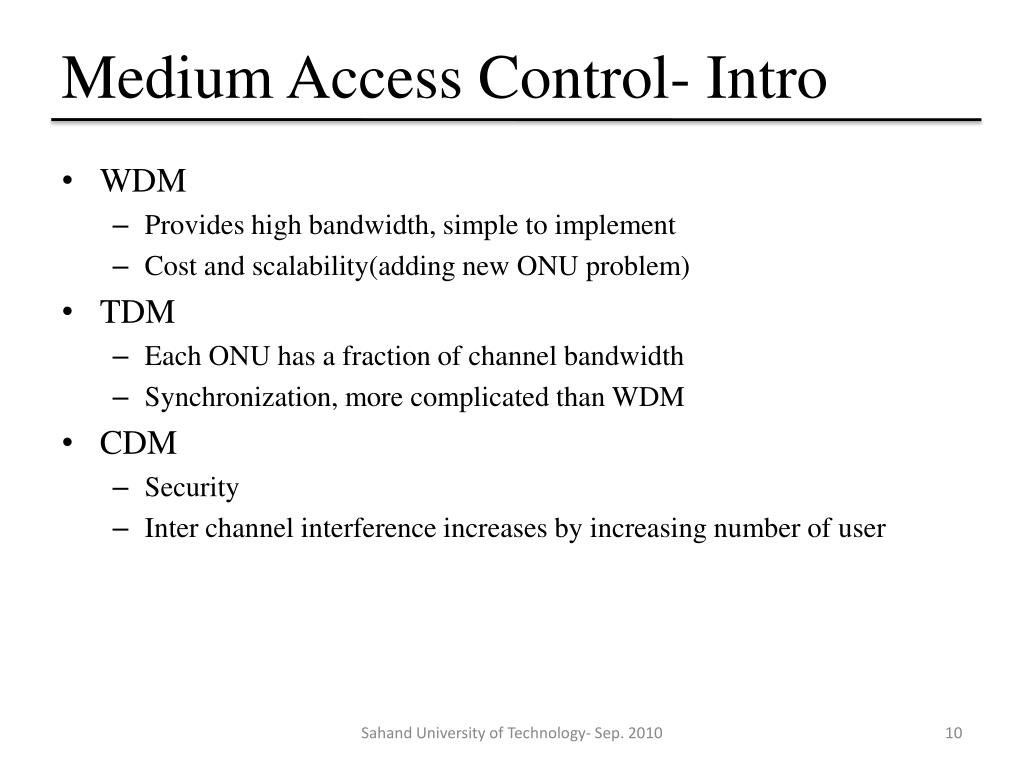 Medium Access Control- Intro

• WDM
– Provides high bandwidth, simple to implement
– Cost and scalability(adding new ONU problem)
• TDM
– Each ONU has a fraction of channel bandwidth
– Synchronization, more complicated than WDM
• CDM
– Security
– Inter channel interference increases by increasing number of user

Sahand University of Technology- Sep. 2010

10